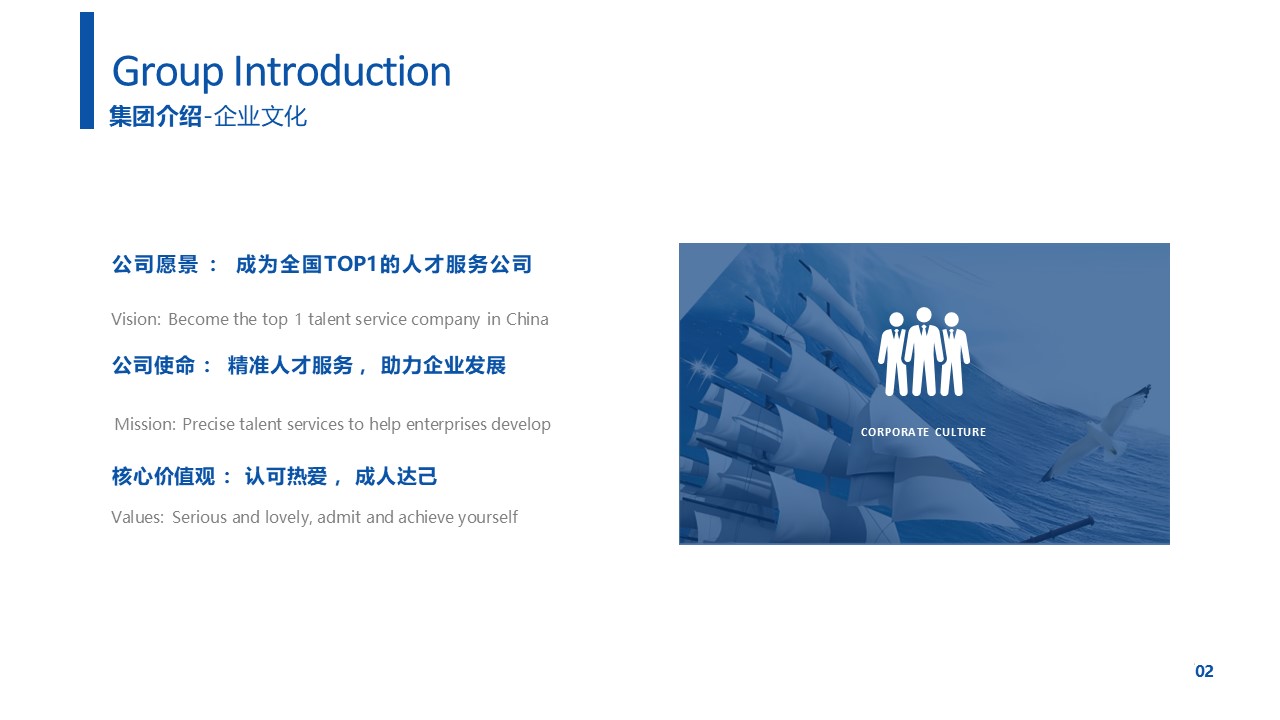 Group Introduction

集团介绍-企业文化

公司愿景： 成为全国TOP1的人才服务公司

Vision: Become the top 1 talent service company in China

公司使命： 精准人才服务， 助力企业发展

Mission: Precise talent services to help enterprises develop

核心价值观： 认可热爱， 成人达己

Values: Serious and lovely, admit and achieve yourself

CORPORATE CULTURE

02